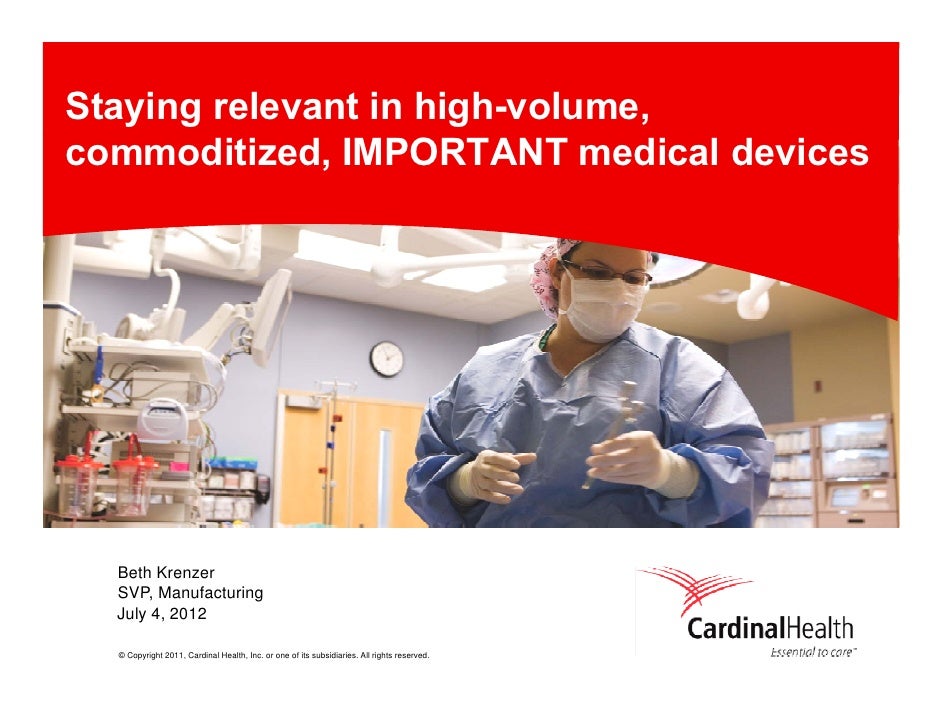 Staying relevant in high-volume, commoditized, IMPORTANT medical devices

Beth Krenzer
SVP, Manufacturing
July 4, 2012

© Copyright 2011, Cardinal Health, Inc. or one of its subsidiaries. All rights reserved.

CardinalHealth
Essential to care™